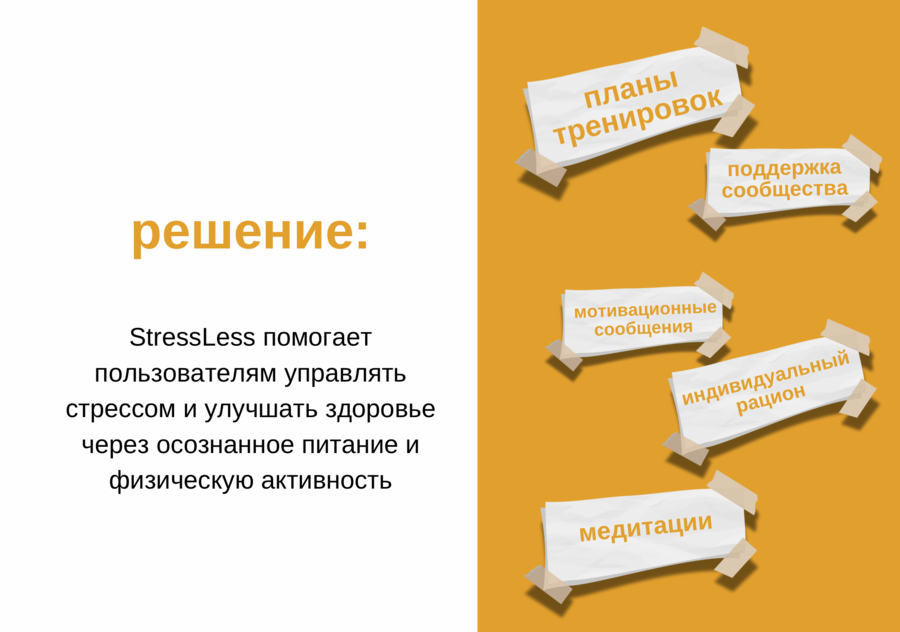 решение:

StressLess помогает пользователям управлять стрессом и улучшать здоровье через осознанное питание и физическую активность

планы тренировок

поддержка сообщества

мотивационные сообщения

индивидуальный рацион

медитации